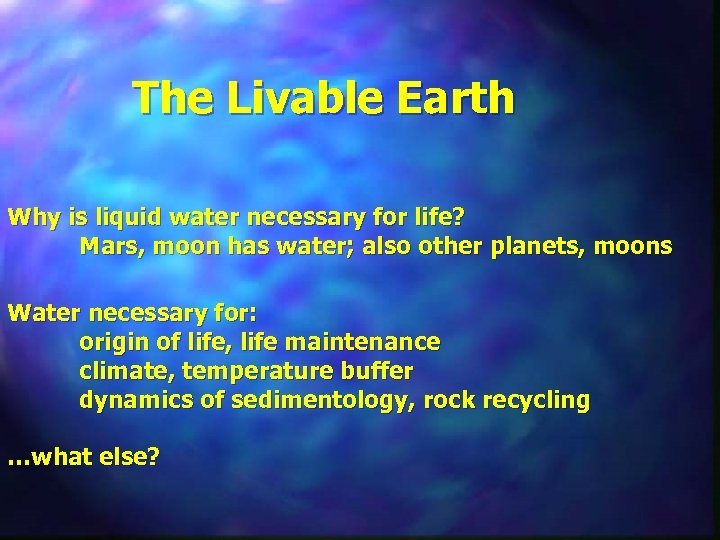 The Livable Earth

Why is liquid water necessary for life?
Mars, moon has water; also other planets, moons

Water necessary for:
origin of life, life maintenance
climate, temperature buffer
dynamics of sedimentology, rock recycling

...what else?